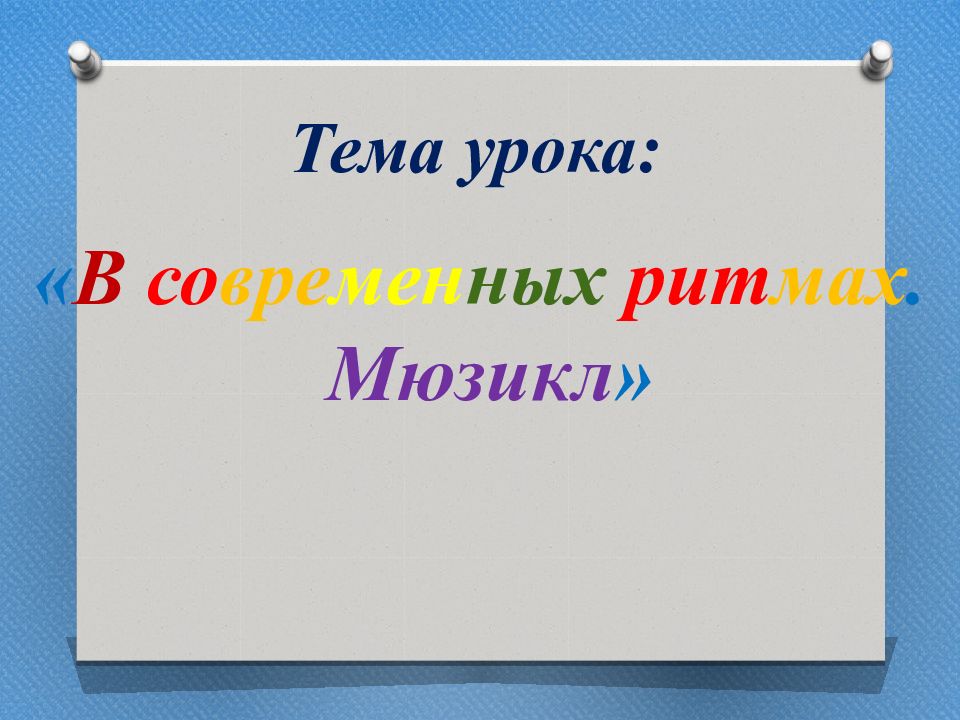 Тема урока:

«В современных ритмах. Мюзикл»